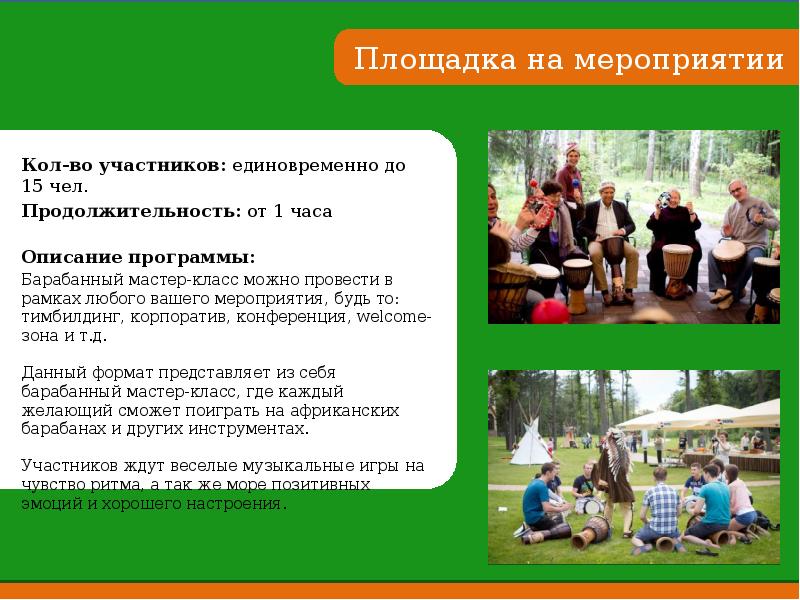 Площадка на мероприятии

**Кол-во участников:** единовременно до 15 чел.

**Продолжительность:** от 1 часа

**Описание программы:**
Барабанный мастер-класс можно провести в рамках любого вашего мероприятия, будь то: тимбилдинг, корпоратив, конференция, welcome-зона и т.д.

Данный формат представляет из себя барабанный мастер-класс, где каждый желающий сможет поиграть на африканских барабанах и других инструментах.

Участников ждут веселые музыкальные игры на чувство ритма, а так же море позитивных эмоций и хорошего настроения.